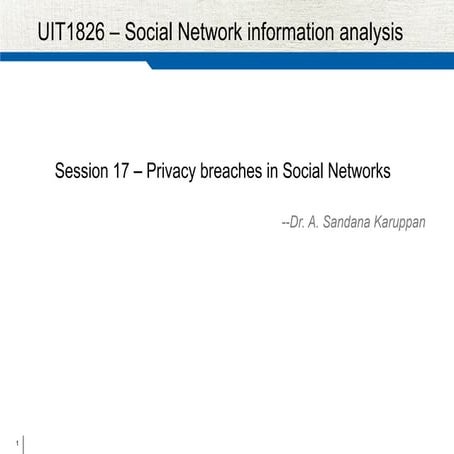 UIT1826 – Social Network information analysis

Session 17 – Privacy breaches in Social Networks

--Dr. A. Sandana Karuppan

1